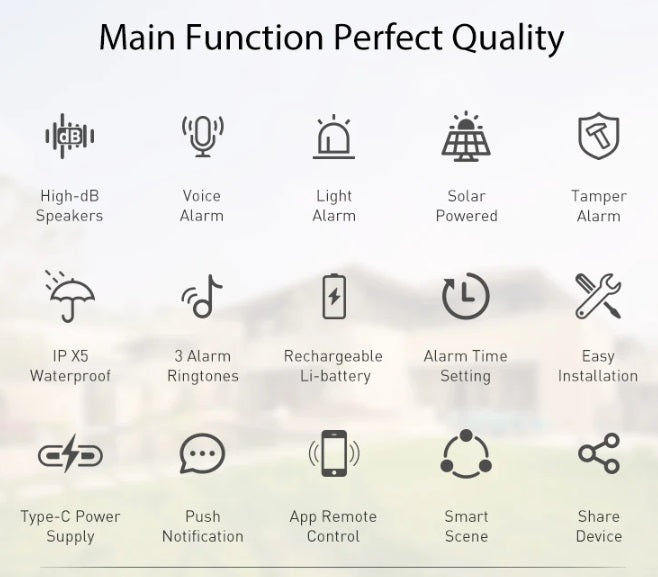 Main Function Perfect Quality

dB

High-dB Speakers

Voice Alarm

Light Alarm

Solar Powered

Tamper Alarm

IP X5 Waterproof

3 Alarm Ringtones

Rechargeable Li-battery

Alarm Time Setting

Easy Installation

Type-C Power Supply

Push Notification

App Remote Control

Smart Scene

Share Device